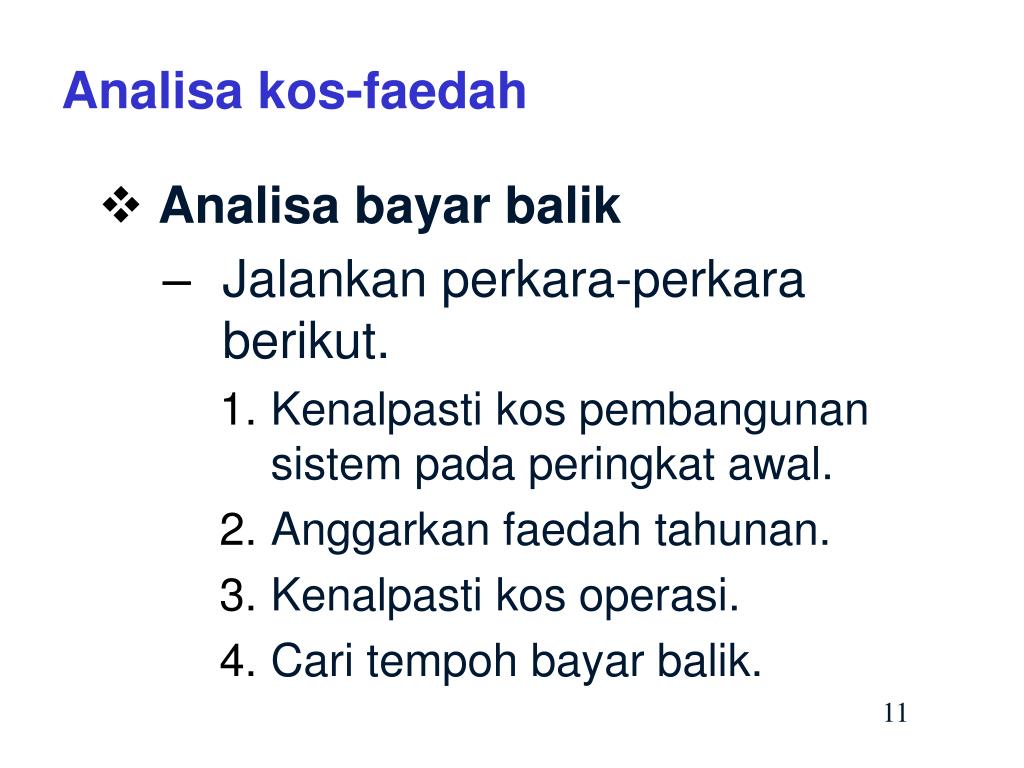 Analisa kos-faedah

❖ Analisa bayar balik

– Jalankan perkara-perkara berikut.

1. Kenalpasti kos pembangunan sistem pada peringkat awal.
2. Anggarkan faedah tahunan.
3. Kenalpasti kos operasi.
4. Cari tempoh bayar balik.

11